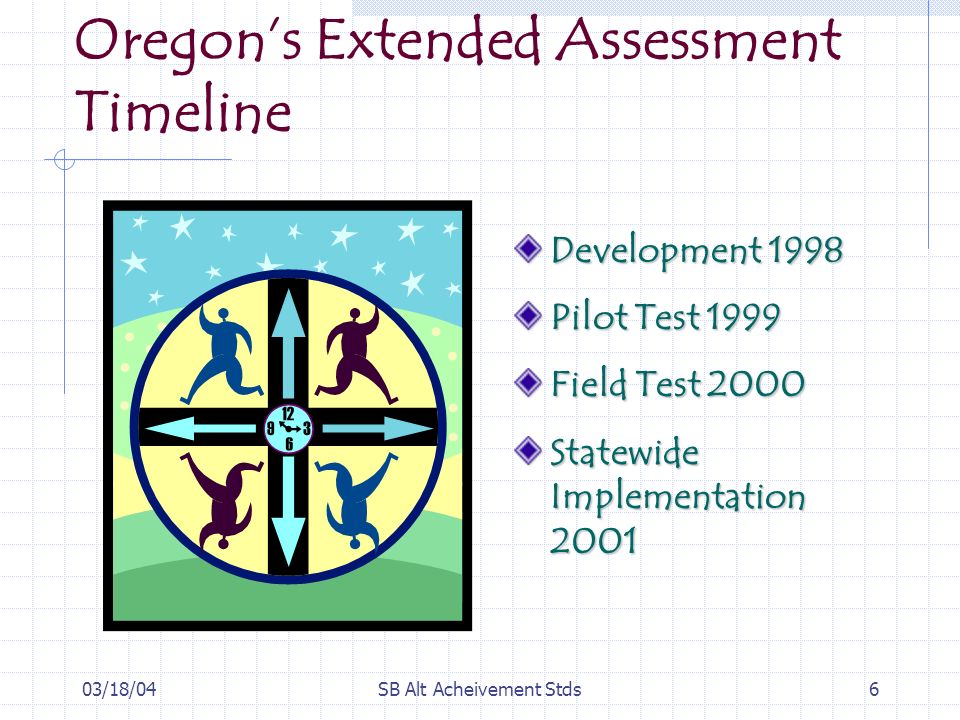 Oregon's Extended Assessment Timeline

12
9
3
6

Development 1998

Pilot Test 1999

Field Test 2000

Statewide Implementation 2001

03/18/04

SB Alt Acheivement Stds

6